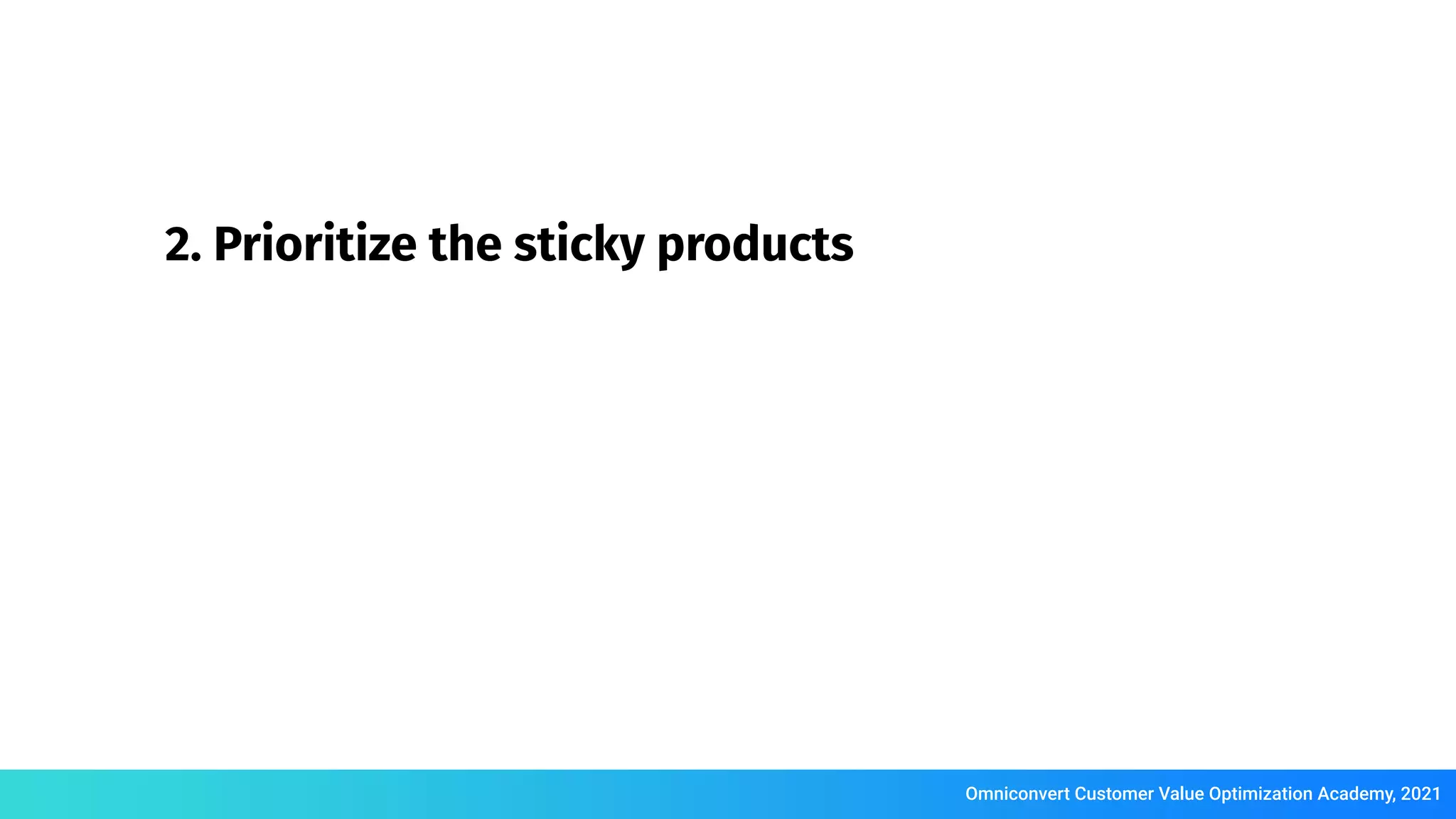 2. Prioritize the sticky products

Omniconvert Customer Value Optimization Academy, 2021